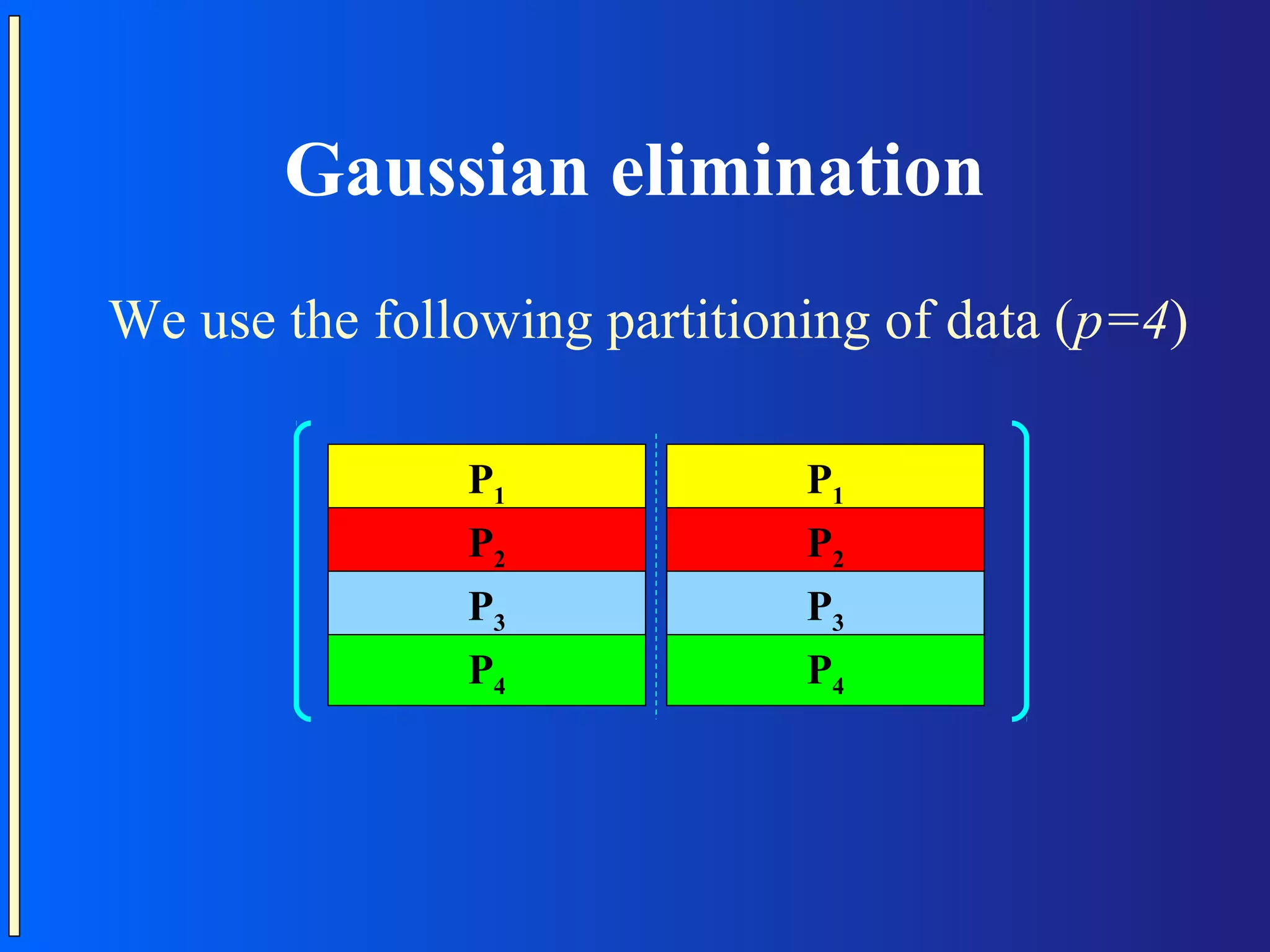 Gaussian elimination

We use the following partitioning of data ($p=4$)

$P_1$
$P_2$
$P_3$
$P_4$

$P_1$
$P_2$
$P_3$
$P_4$